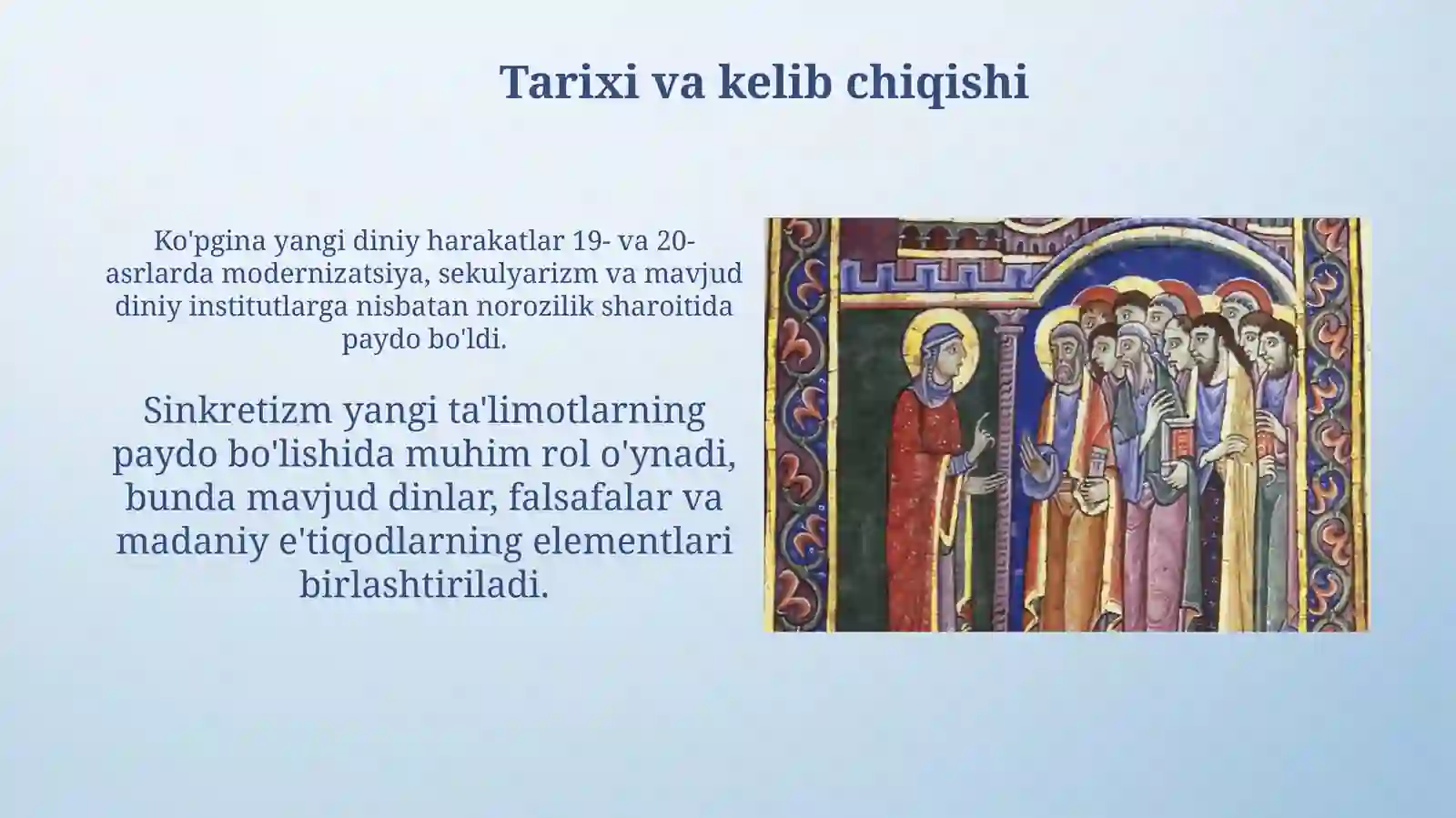 Tarixi va kelib chiqishi

Ko'pgina yangi diniy harakatlar 19- va 20-asrlarda modernizatsiya, sekulyarizm va mavjud diniy institutlarga nisbatan norozilik sharoitida paydo bo'ldi.

Sinkretizm yangi ta'limotlarning paydo bo'lishida muhim rol o'ynadi, bunda mavjud dinlar, falsafalar va madaniy e'tiqodlarning elementlari birlashtiriladi.